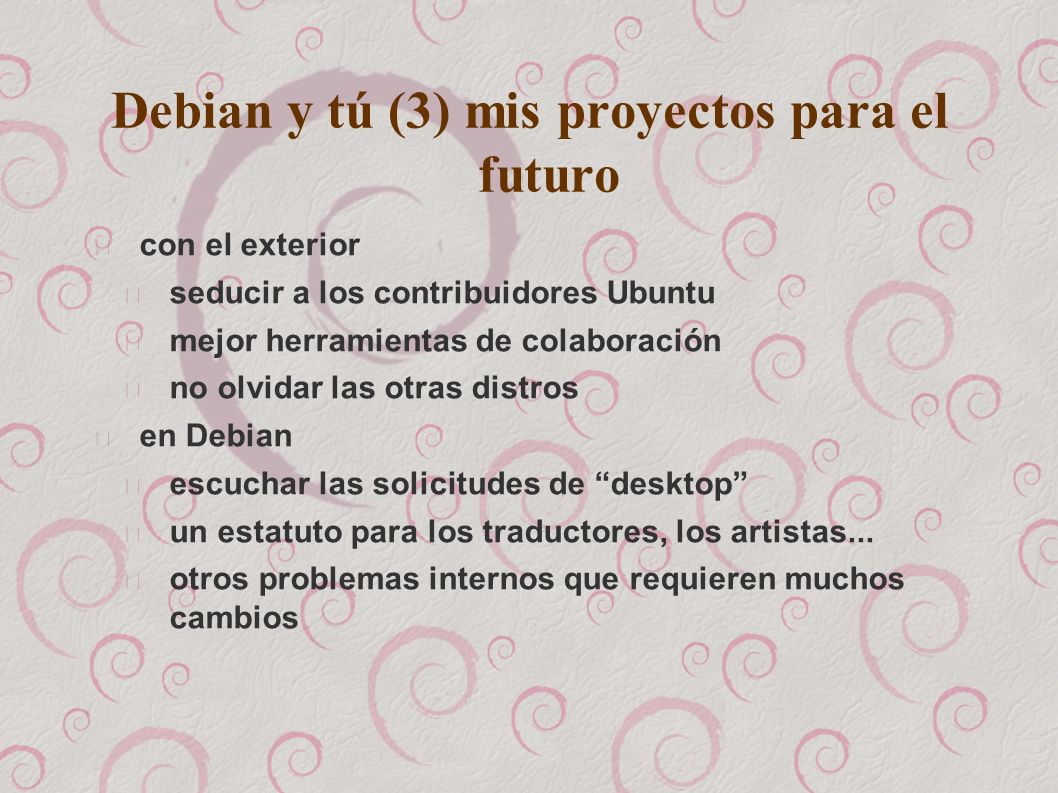 Debian y tú (3) mis proyectos para el futuro

con el exterior

seducir a los contribuidores Ubuntu

mejor herramientas de colaboración

no olvidar las otras distros

en Debian

escuchar las solicitudes de “desktop”

un estatuto para los traductores, los artistas...

otros problemas internos que requieren muchos cambios